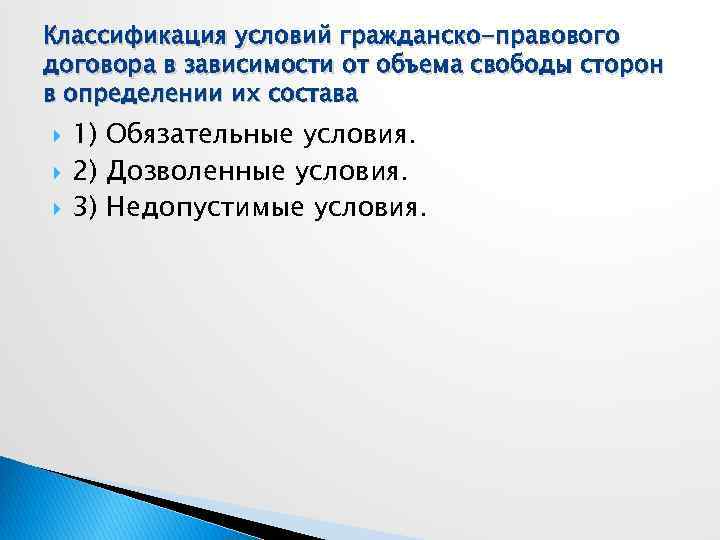 Классификация условий гражданско-правового договора в зависимости от объема свободы сторон в определении их состава

1) Обязательные условия.

2) Дозволенные условия.

3) Недопустимые условия.